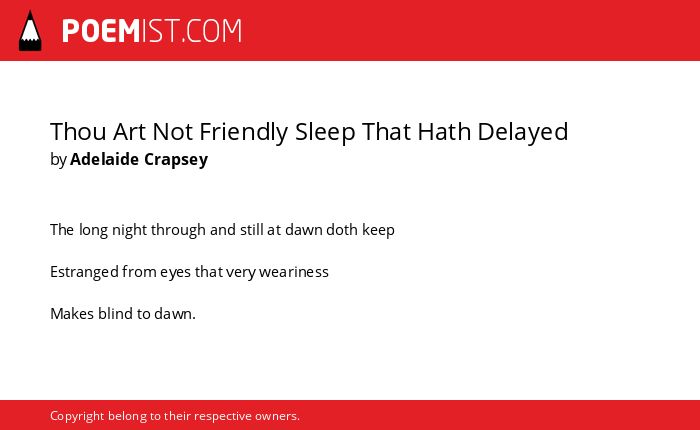 POEMIST.COM

Thou Art Not Friendly Sleep That Hath Delayed
by Adelaide Crapsey

The long night through and still at dawn doth keep

Estranged from eyes that very weariness

Makes blind to dawn.

Copyright belong to their respective owners.